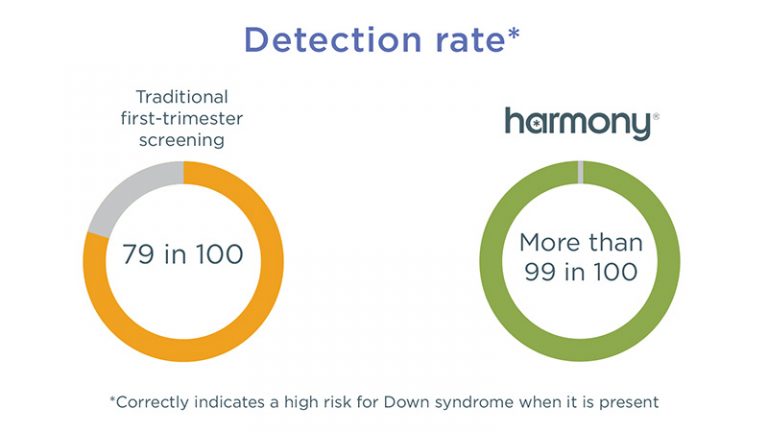 Detection rate*

Traditional first-trimester screening

79 in 100

harmony®

More than 99 in 100

*Correctly indicates a high risk for Down syndrome when it is present